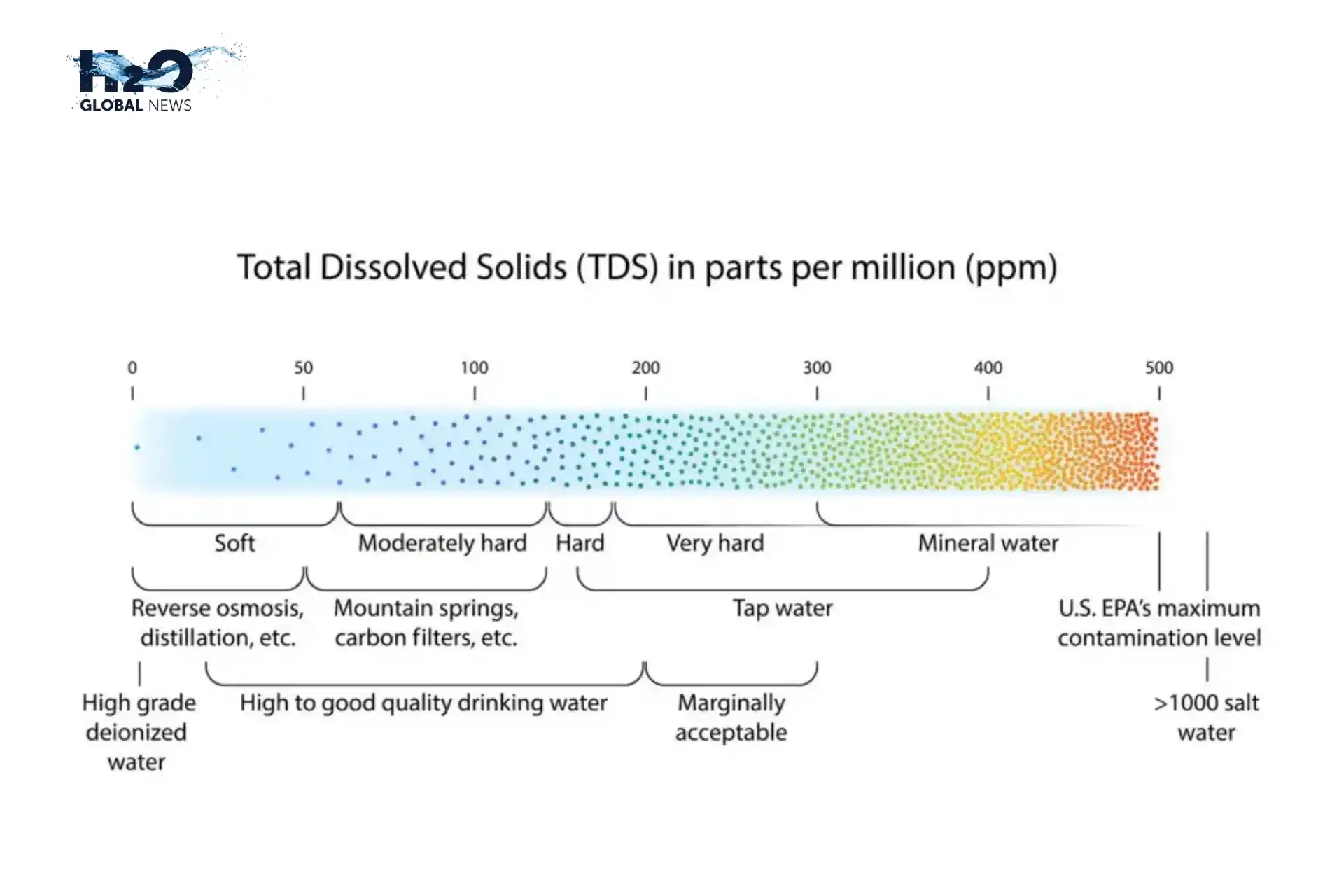 H2O GLOBAL NEWS

Total Dissolved Solids (TDS) in parts per million (ppm)

0 50 100 200 300 400 500

Soft
Moderately hard
Hard
Very hard
Mineral water

Reverse osmosis, distillation, etc.
Mountain springs, carbon filters, etc.
Tap water
U.S. EPA's maximum contamination level

High grade deionized water
High to good quality drinking water
Marginally acceptable
>1000 salt water